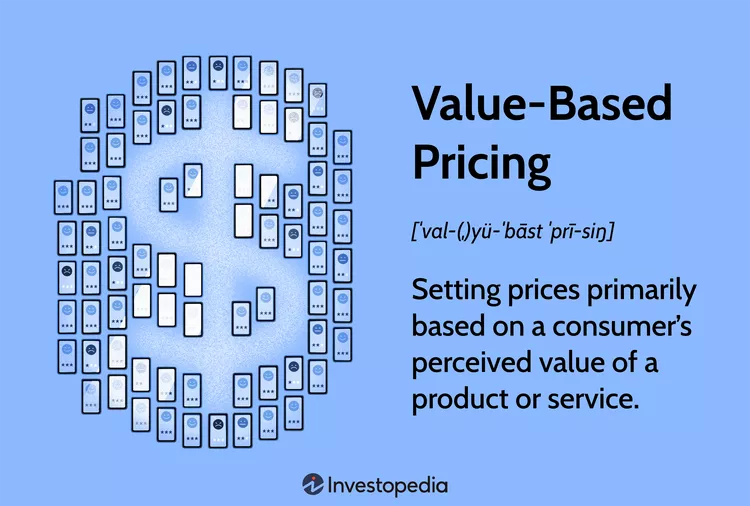 Value-Based Pricing

[ˈval-(ˌ)yü-ˈbāst ˈprī-siŋ]

Setting prices primarily based on a consumer's perceived value of a product or service.

Investopedia